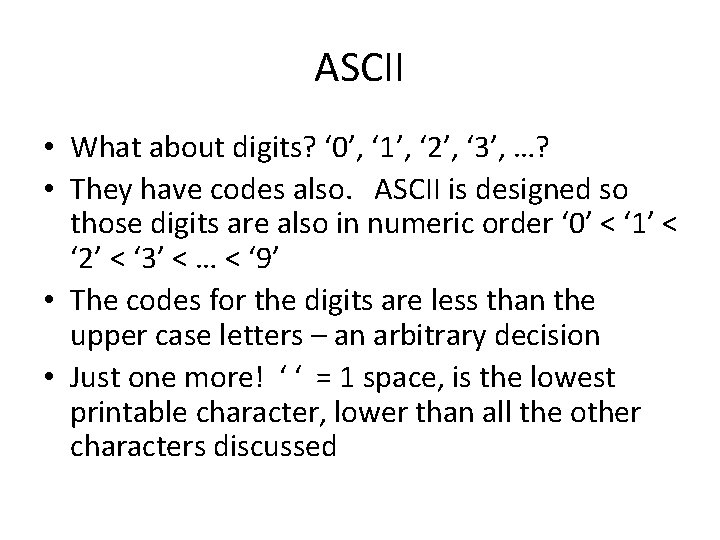 ASCII

• What about digits? ‘0’, ‘1’, ‘2’, ‘3’, …?
• They have codes also. ASCII is designed so those digits are also in numeric order ‘0’ < ‘1’ < ‘2’ < ‘3’ < … < ‘9’
• The codes for the digits are less than the upper case letters – an arbitrary decision
• Just one more! ‘ ‘ = 1 space, is the lowest printable character, lower than all the other characters discussed